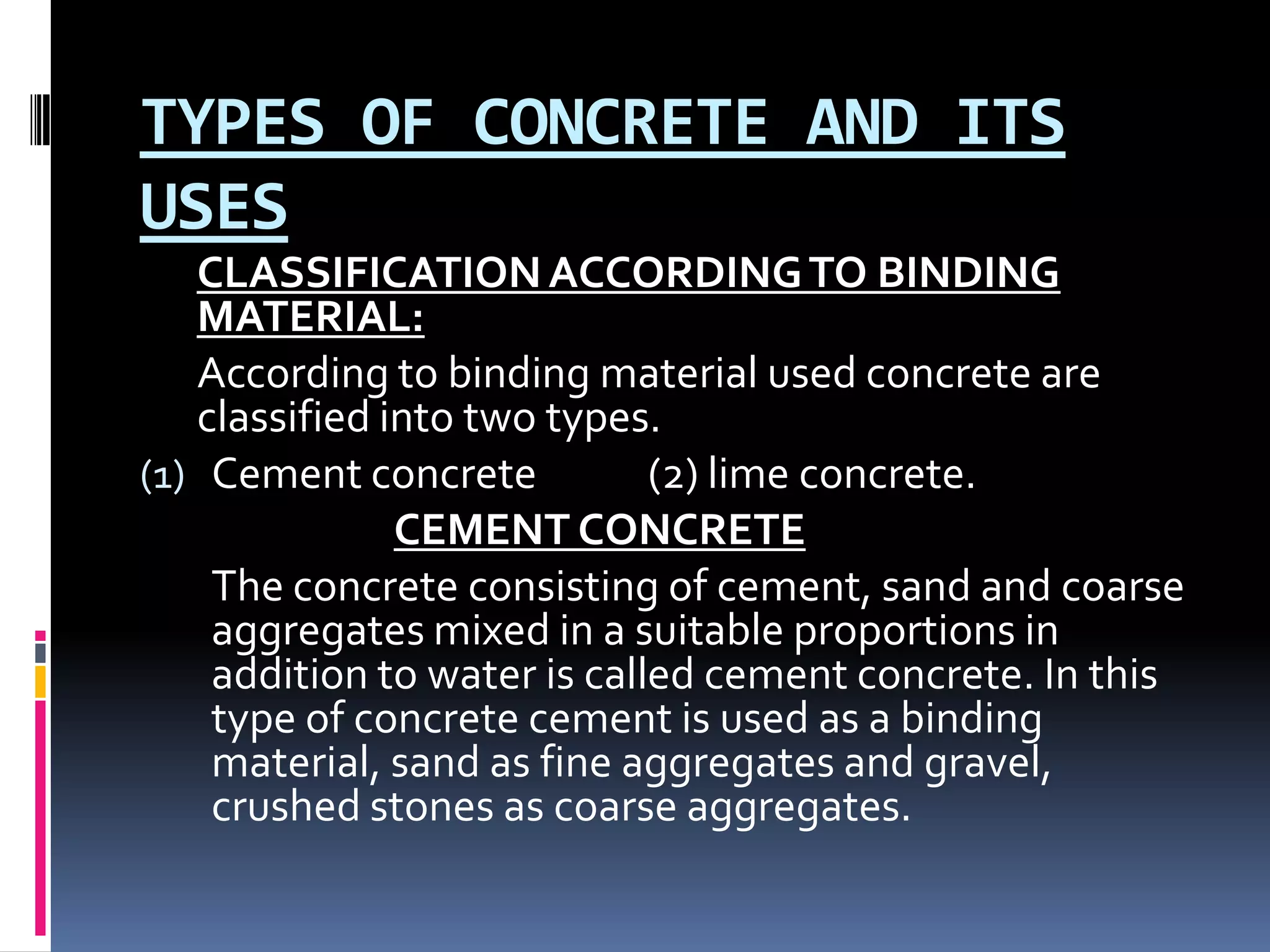 TYPES OF CONCRETE AND ITS USES

CLASSIFICATION ACCORDING TO BINDING MATERIAL:

According to binding material used concrete are classified into two types.

(1) Cement concrete (2) lime concrete.

CEMENT CONCRETE

The concrete consisting of cement, sand and coarse aggregates mixed in a suitable proportions in addition to water is called cement concrete. In this type of concrete cement is used as a binding material, sand as fine aggregates and gravel, crushed stones as coarse aggregates.